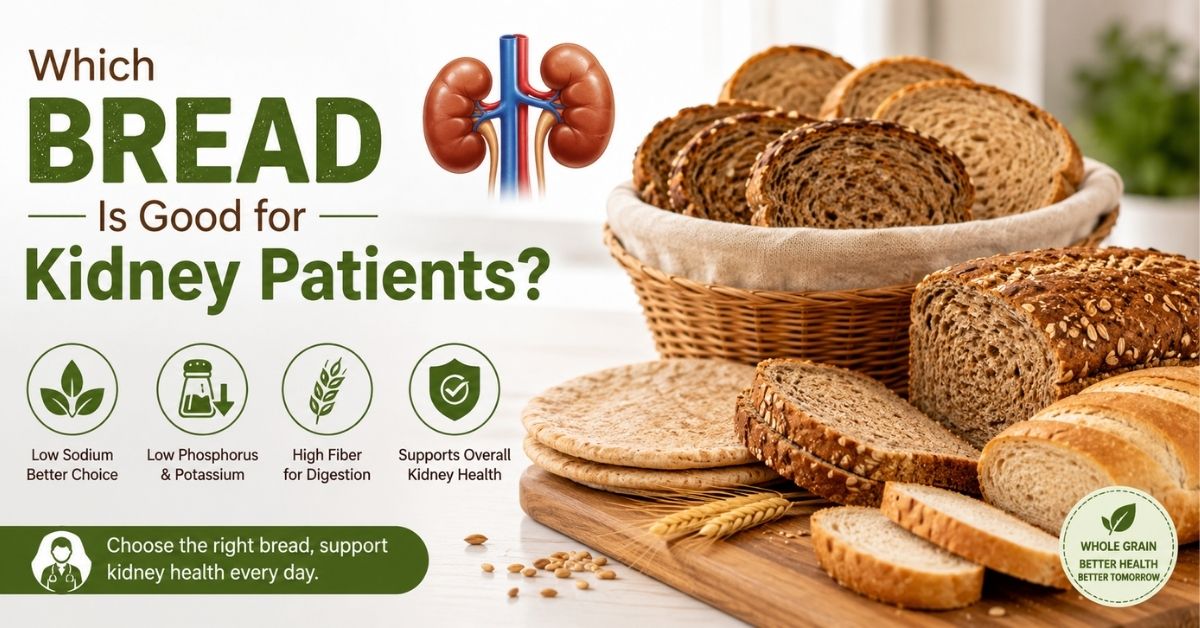 Which
BREAD
Is Good for
Kidney Patients?

Low Sodium
Better Choice

Low Phosphorus
& Potassium

High Fiber
for Digestion

Supports Overall
Kidney Health

Choose the right bread, support kidney health every day.

WHOLE GRAIN
BETTER HEALTH
BETTER TOMORROW